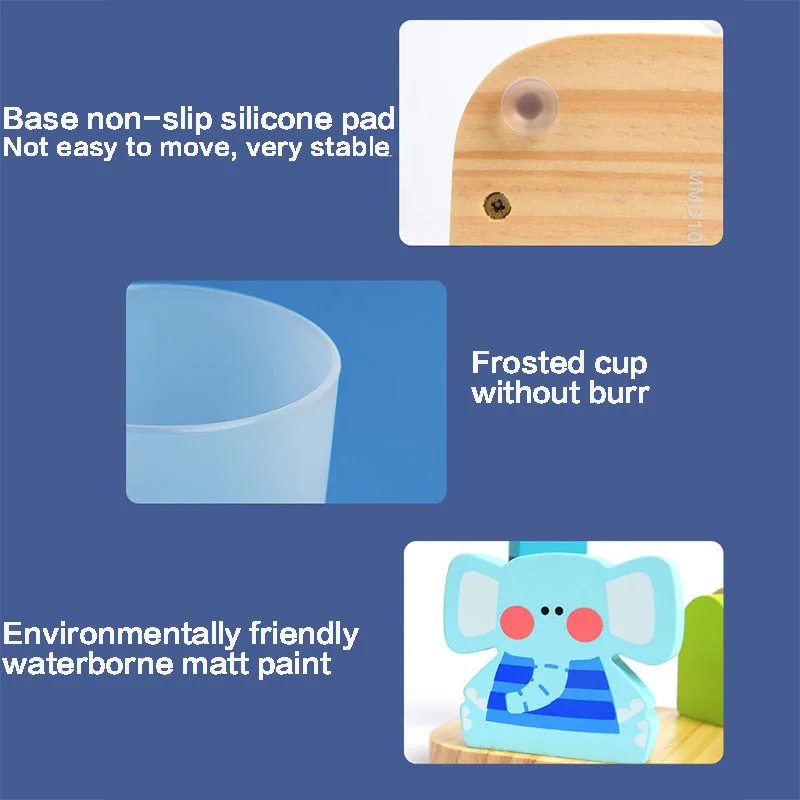 Base non-slip silicone pad
Not easy to move, very stable

MMD10

Frosted cup without burr

Environmentally friendly waterborne matt paint